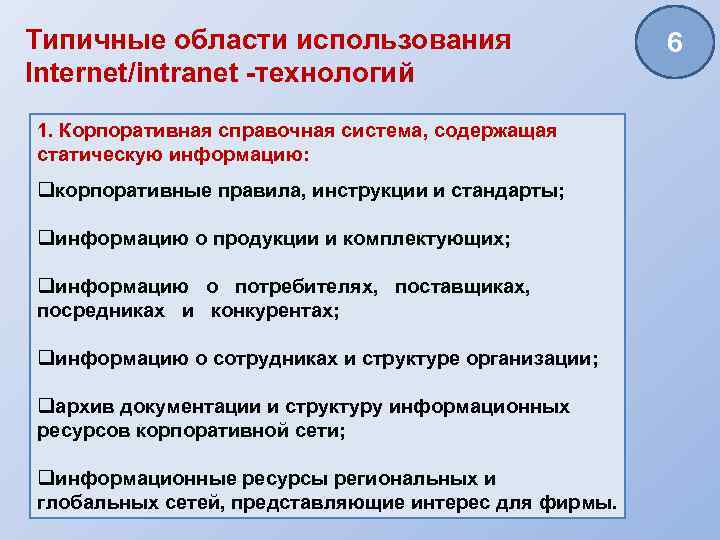 Типичные области использования Internet/intranet -технологий

6

1. Корпоративная справочная система, содержащая статическую информацию:

❑корпоративные правила, инструкции и стандарты;

❑информацию о продукции и комплектующих;

❑информацию о потребителях, поставщиках, посредниках и конкурентах;

❑информацию о сотрудниках и структуре организации;

❑архив документации и структуру информационных ресурсов корпоративной сети;

❑информационные ресурсы региональных и глобальных сетей, представляющие интерес для фирмы.